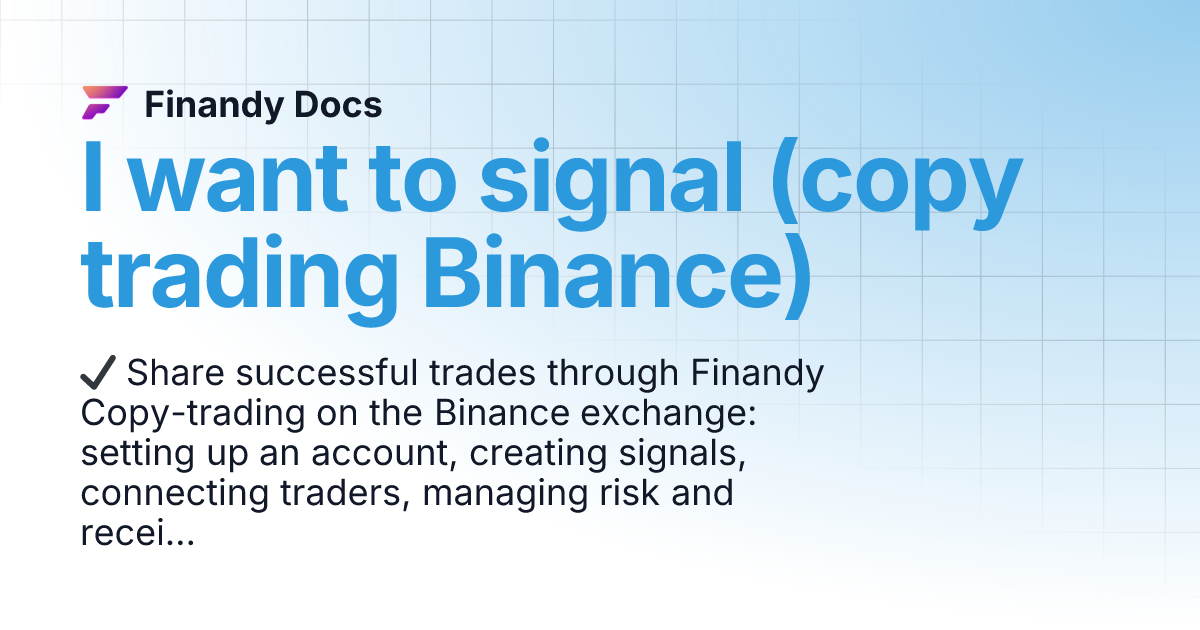 Finandy Docs

I want to signal (copy trading Binance)

✔ Share successful trades through Finandy Copy-trading on the Binance exchange: setting up an account, creating signals, connecting traders, managing risk and recei...